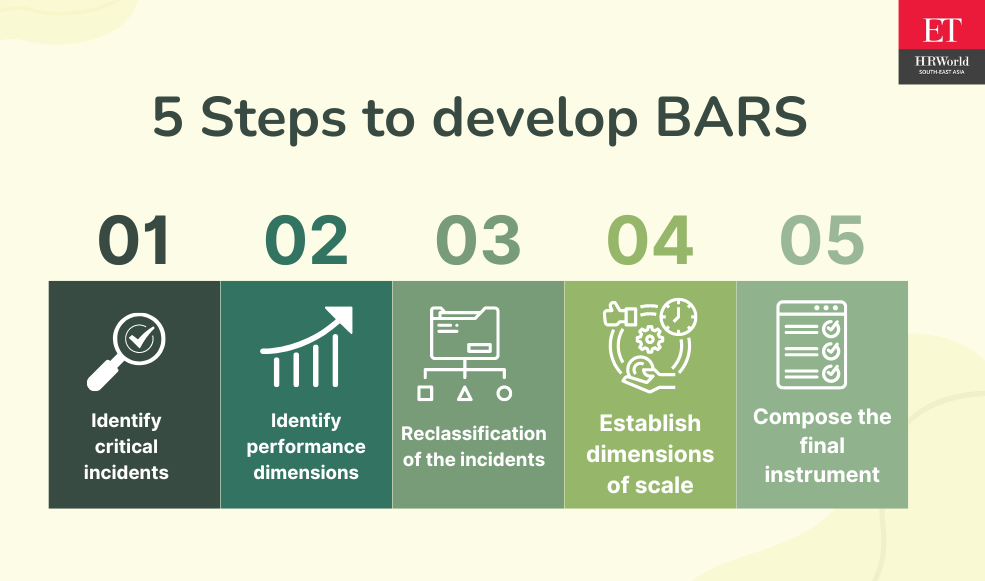 ET
HRWorld
SOUTH-EAST ASIA

5 Steps to develop BARS

01
Identify critical incidents

02
Identify performance dimensions

03
Reclassification of the incidents

04
Establish dimensions of scale

05
Compose the final instrument